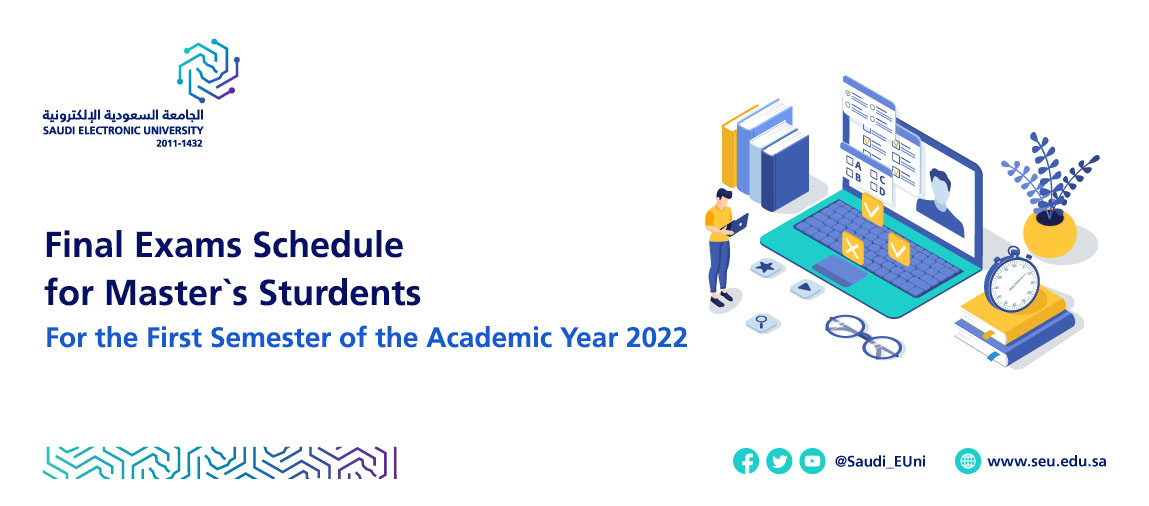 الجامعة السعودية الإلكترونية
SAUDI ELECTRONIC UNIVERSITY
2011-1432

Final Exams Schedule for Master`s Sturdents

For the First Semester of the Academic Year 2022

A B C D

@Saudi_EUni www.seu.edu.sa